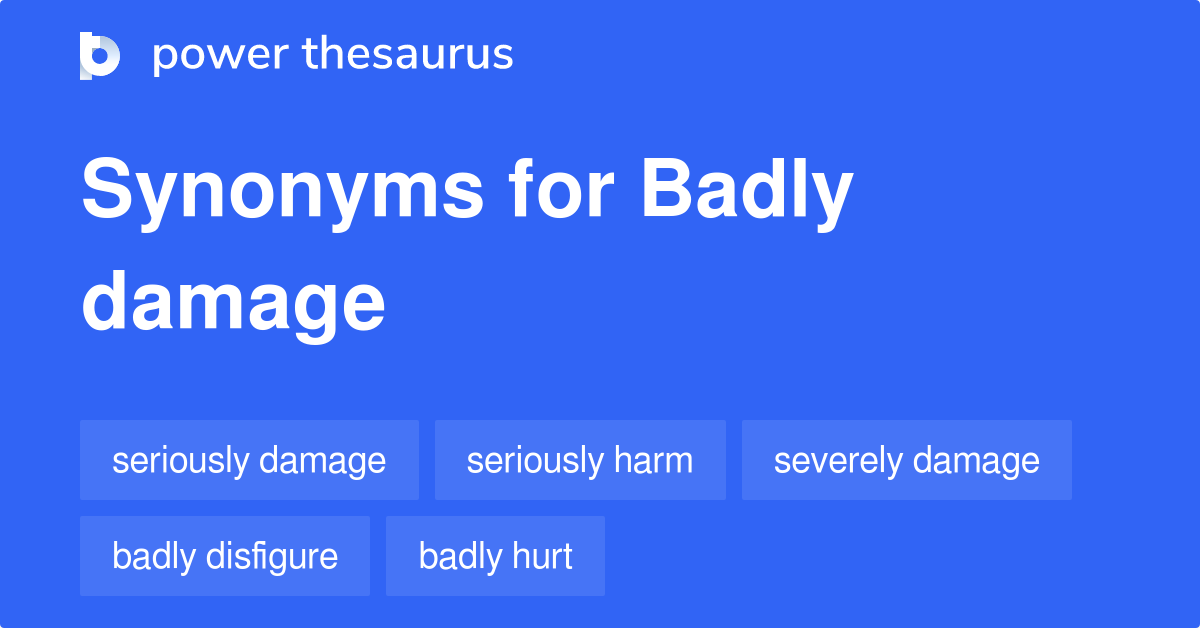 power thesaurus

Synonyms for Badly damage

seriously damage
seriously harm
severely damage
badly disfigure
badly hurt